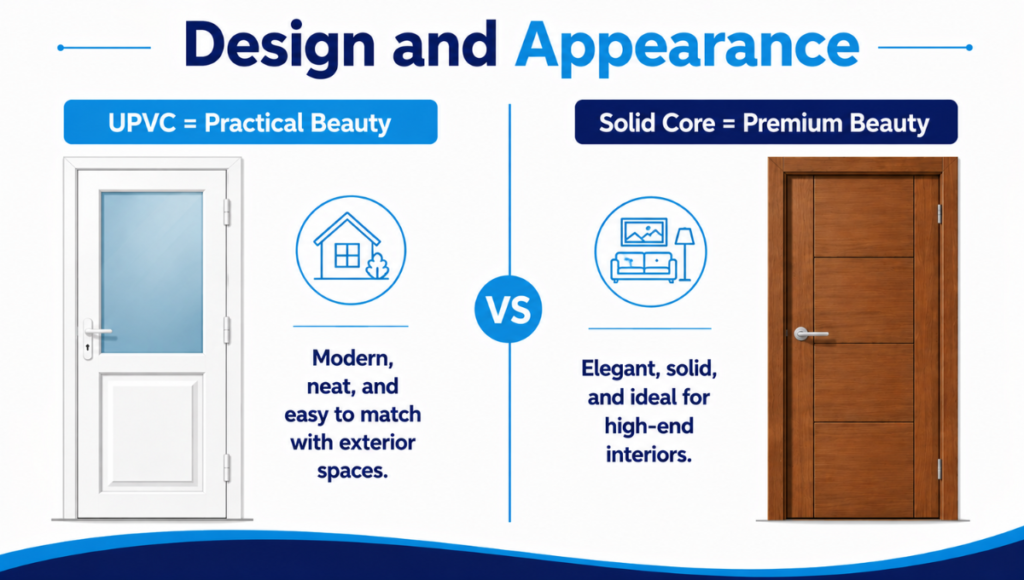 Design and Appearance

UPVC = Practical Beauty

Modern, neat, and easy to match with exterior spaces.

VS

Solid Core = Premium Beauty

Elegant, solid, and ideal for high-end interiors.